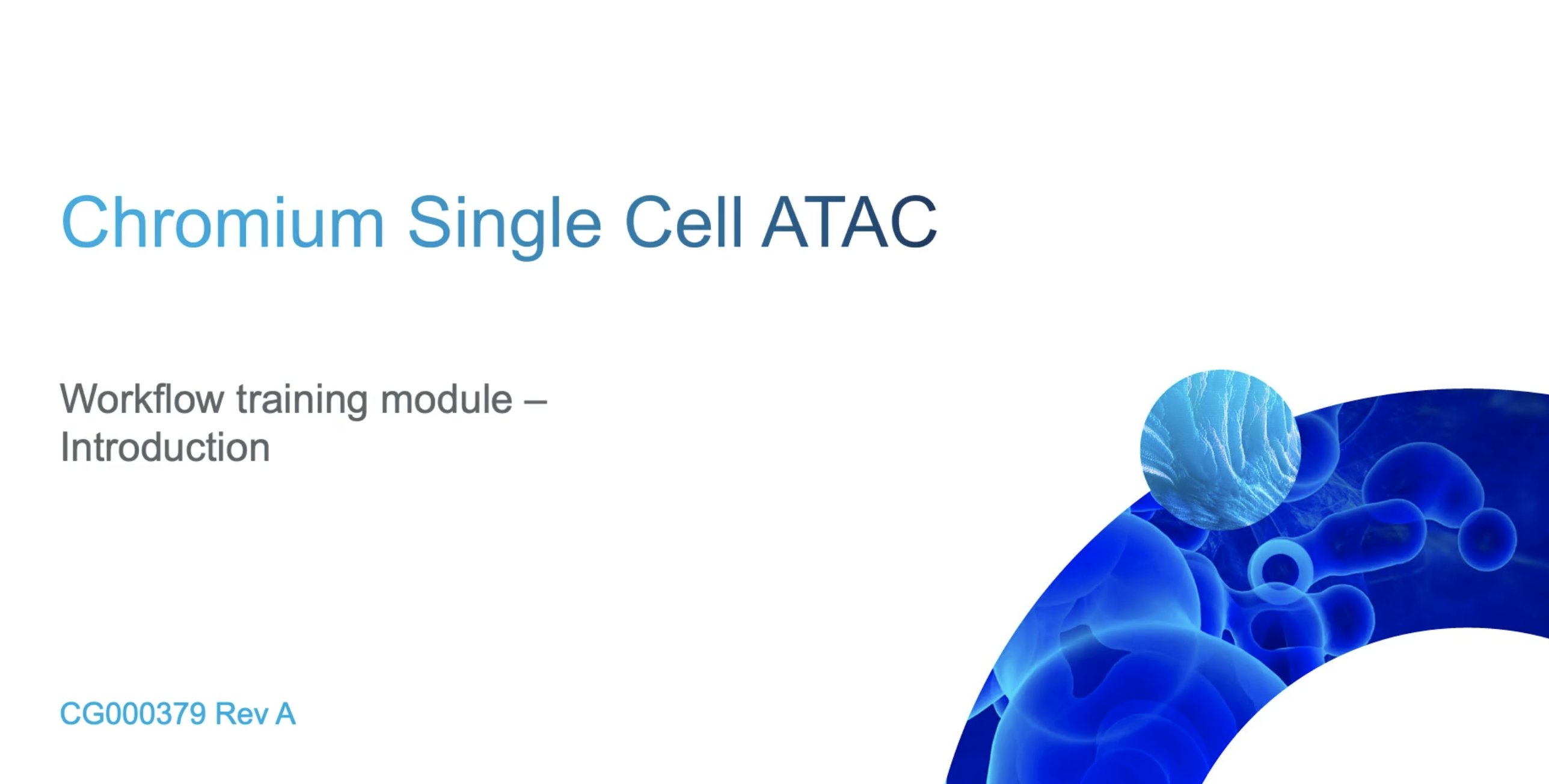 Chromium Single Cell ATAC

Workflow training module – Introduction

CG000379 Rev A